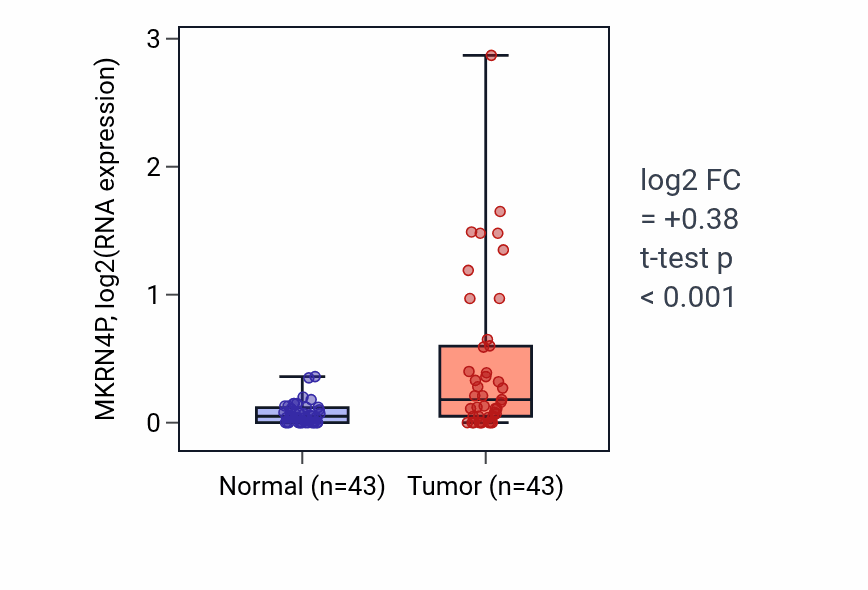 MKRN4P, log2(RNA expression)

3
2
1
0

Normal (n=43)
Tumor (n=43)

log2 FC
= +0.38
t-test p
< 0.001